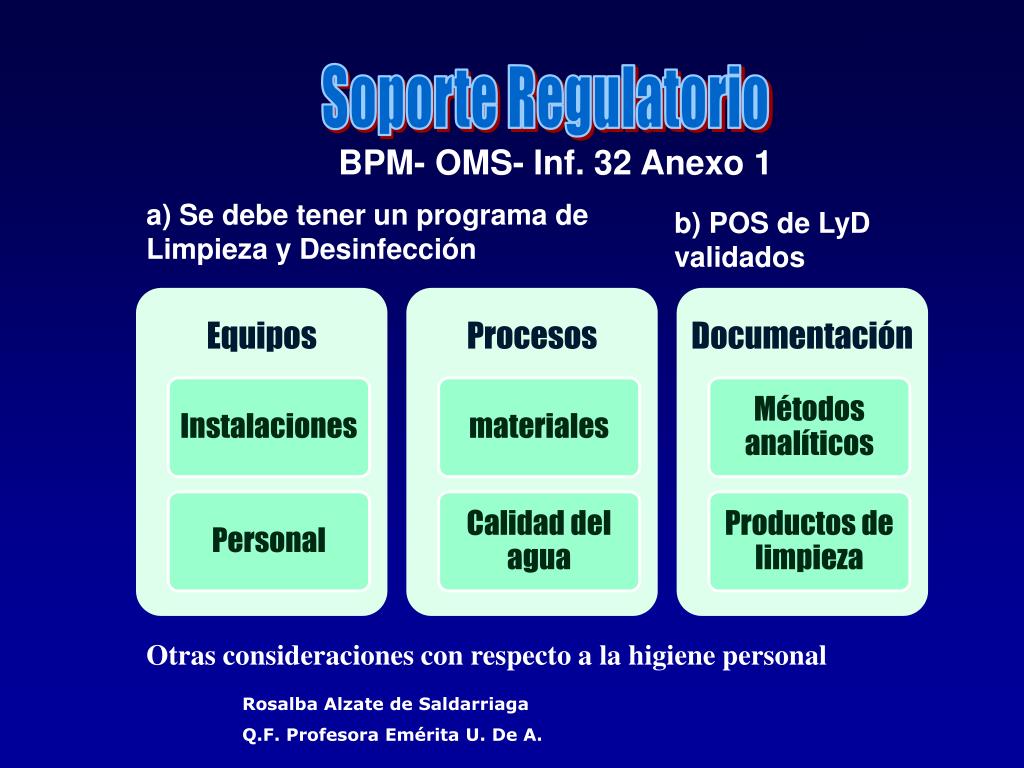 Soporte Regulatorio

BPM- OMS- Inf. 32 Anexo 1

a) Se debe tener un programa de Limpieza y Desinfección

b) POS de LyD validados

Equipos

Instalaciones

Personal

Procesos

materiales

Calidad del agua

Documentación

Métodos analíticos

Productos de limpieza

Otras consideraciones con respecto a la higiene personal

Rosalba Alzate de Saldarriaga

Q.F. Profesora Emérita U. De A.